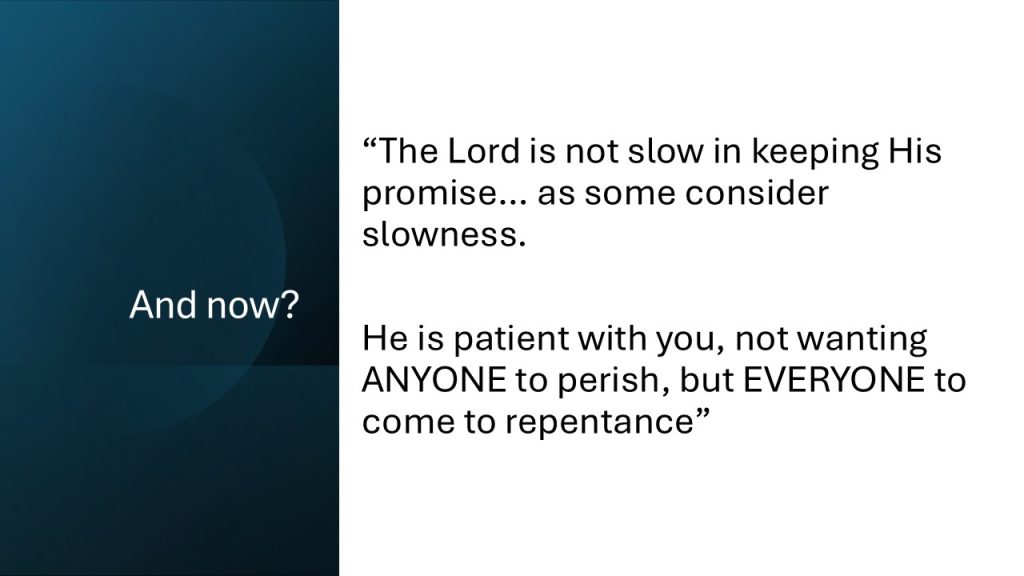 And now?

“The Lord is not slow in keeping His promise... as some consider slowness.

He is patient with you, not wanting ANYONE to perish, but EVERYONE to come to repentance”